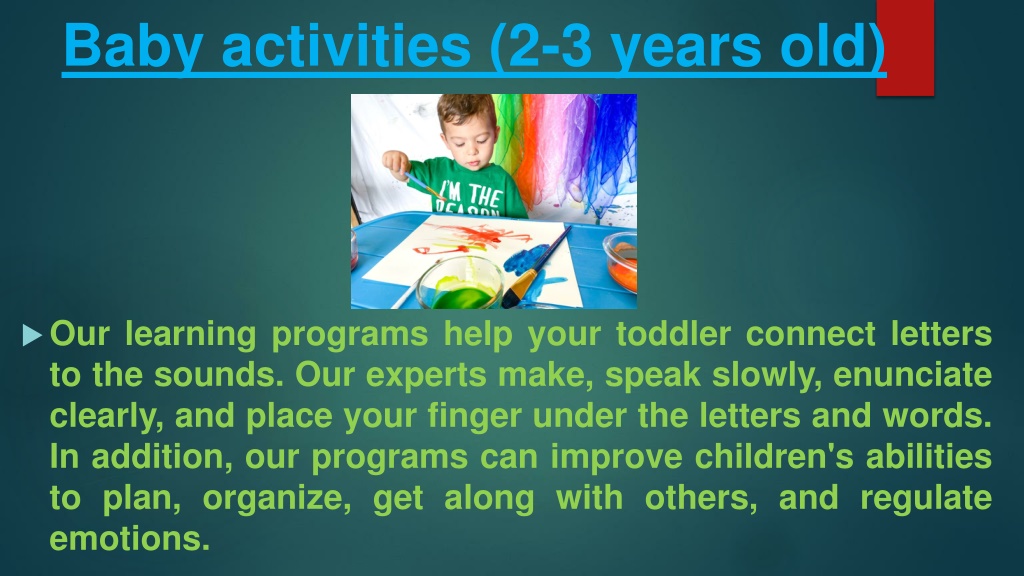 Baby activities (2-3 years old)

I'M THE REASON

Our learning programs help your toddler connect letters to the sounds. Our experts make, speak slowly, enunciate clearly, and place your finger under the letters and words. In addition, our programs can improve children's abilities to plan, organize, get along with others, and regulate emotions.